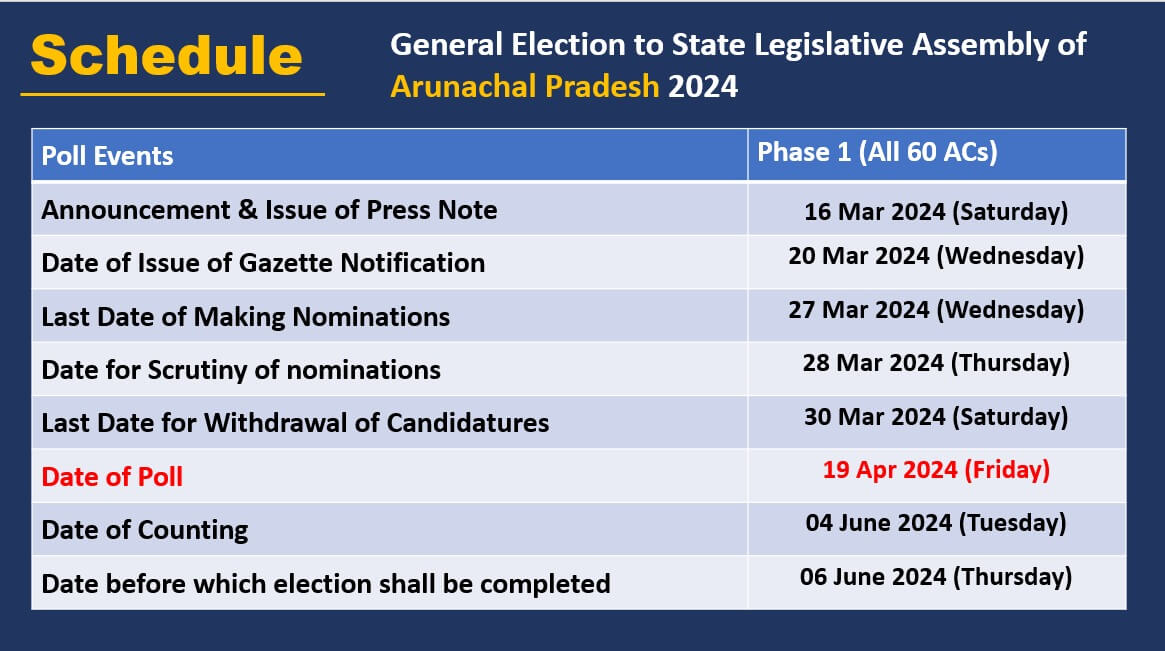 Schedule

General Election to State Legislative Assembly of Arunachal Pradesh 2024

| Poll Events | Phase 1 (All 60 ACs) |
|---|---|
| Announcement & Issue of Press Note | 16 Mar 2024 (Saturday) |
| Date of Issue of Gazette Notification | 20 Mar 2024 (Wednesday) |
| Last Date of Making Nominations | 27 Mar 2024 (Wednesday) |
| Date for Scrutiny of nominations | 28 Mar 2024 (Thursday) |
| Last Date for Withdrawal of Candidatures | 30 Mar 2024 (Saturday) |
| Date of Poll | 19 Apr 2024 (Friday) |
| Date of Counting | 04 June 2024 (Tuesday) |
| Date before which election shall be completed | 06 June 2024 (Thursday) |